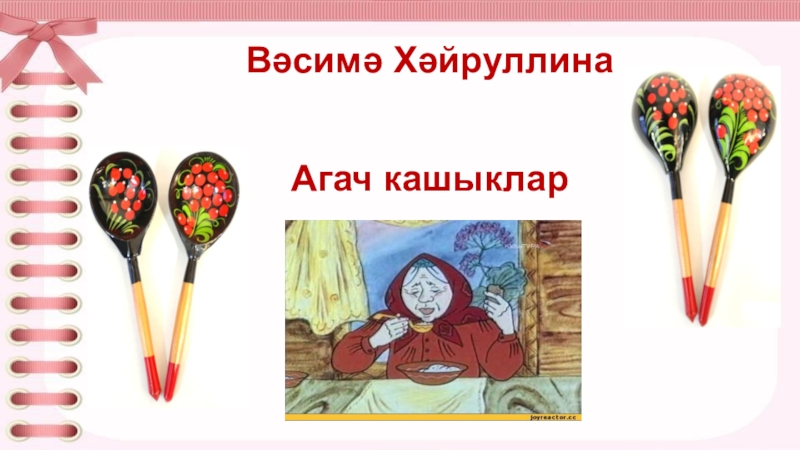 Вәсимә Хәйруллина

Агач кашыклар

joyreactor.cc